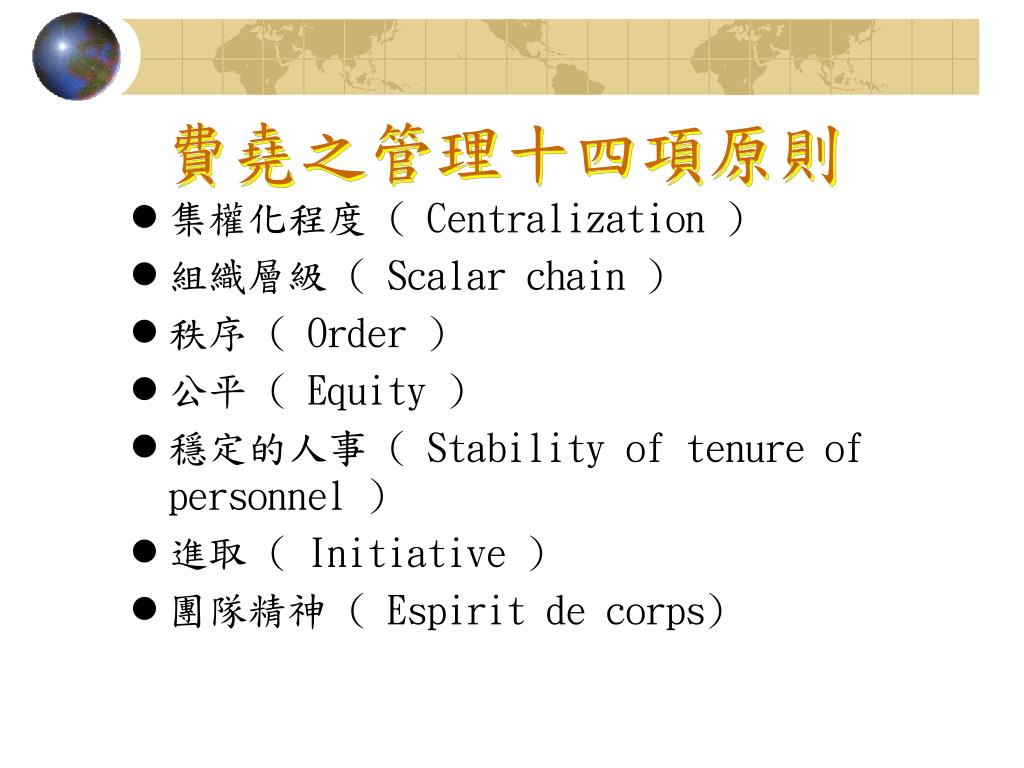 費堯之管理十四項原則

● 集權化程度（ Centralization ）
● 組織層級（ Scalar chain ）
● 秩序（ Order ）
● 公平（ Equity ）
● 穩定的人事（ Stability of tenure of personnel ）
● 進取（ Initiative ）
● 團隊精神（ Espirit de corps)